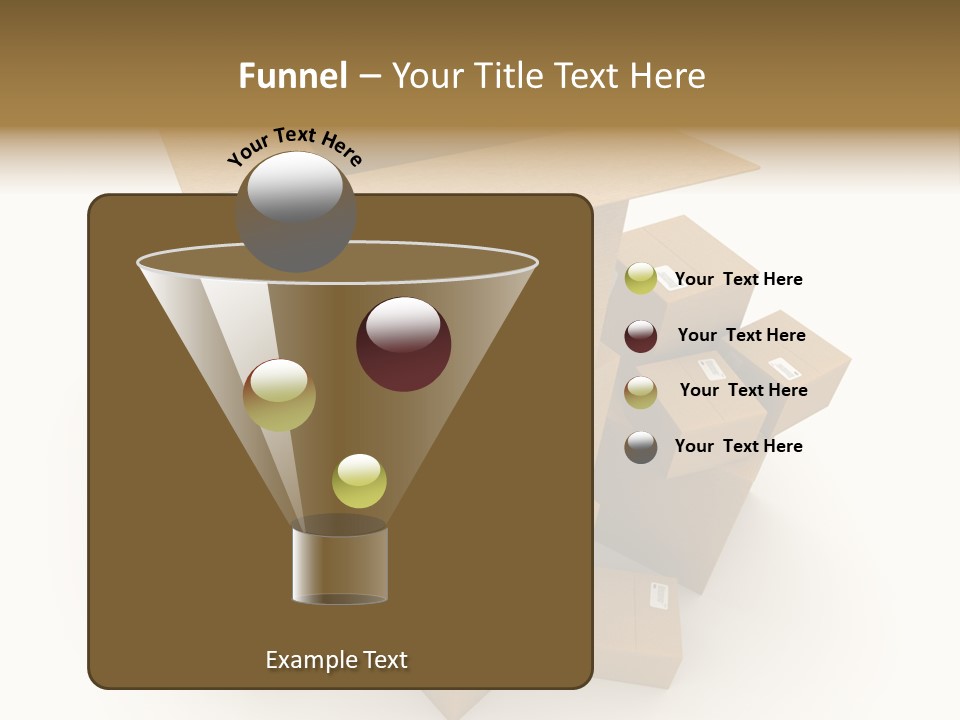 Funnel – Your Title Text Here

Your Text Here

Your Text Here

Your Text Here

Your Text Here

Your Text Here

Example Text